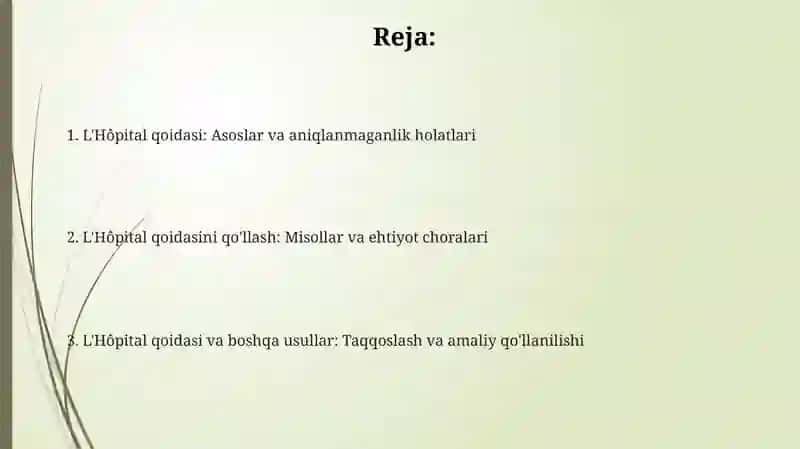 Reja:

1. L'Hôpital qoidasi: Asoslar va aniqlanmaganlik holatlari

2. L'Hôpital qoidasini qo'llash: Misollar va ehtiyot choralari

3. L'Hôpital qoidasi va boshqa usullar: Taqqoslash va amaliy qo'llanilishi